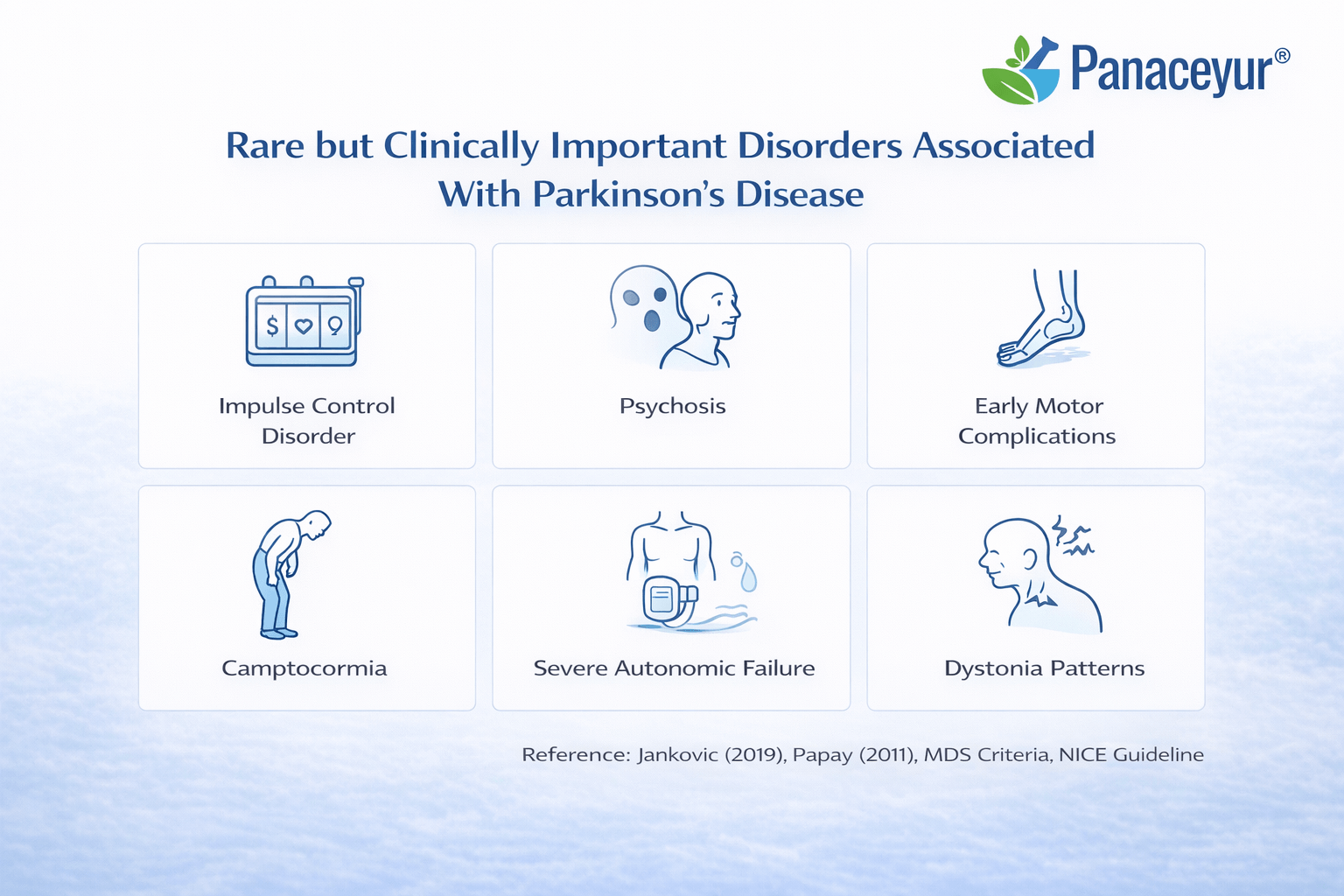 Panaceyur®

Rare but Clinically Important Disorders Associated With Parkinson's Disease

$ ♡ ♀

Impulse Control Disorder

Psychosis

Early Motor Complications

Camptocormia

Severe Autonomic Failure

Dystonia Patterns

Reference: Jankovic (2019), Papay (2011), MDS Criteria, NICE Guideline